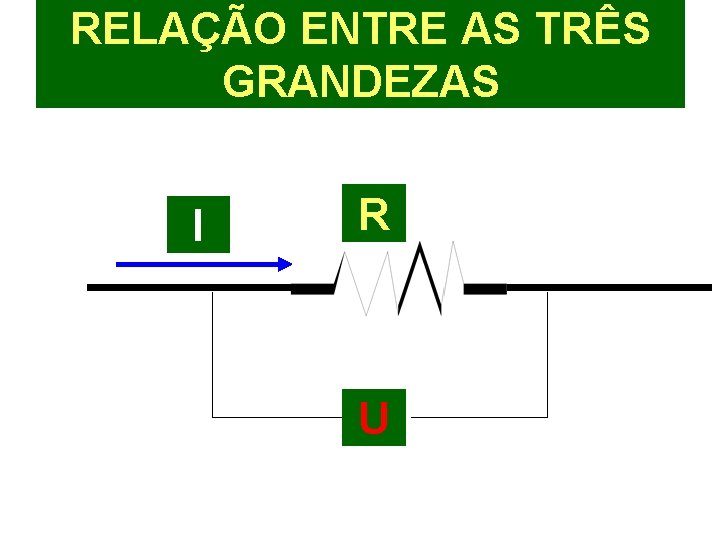 RELAÇÃO ENTRE AS TRÊS GRANDEZAS

I

R

U